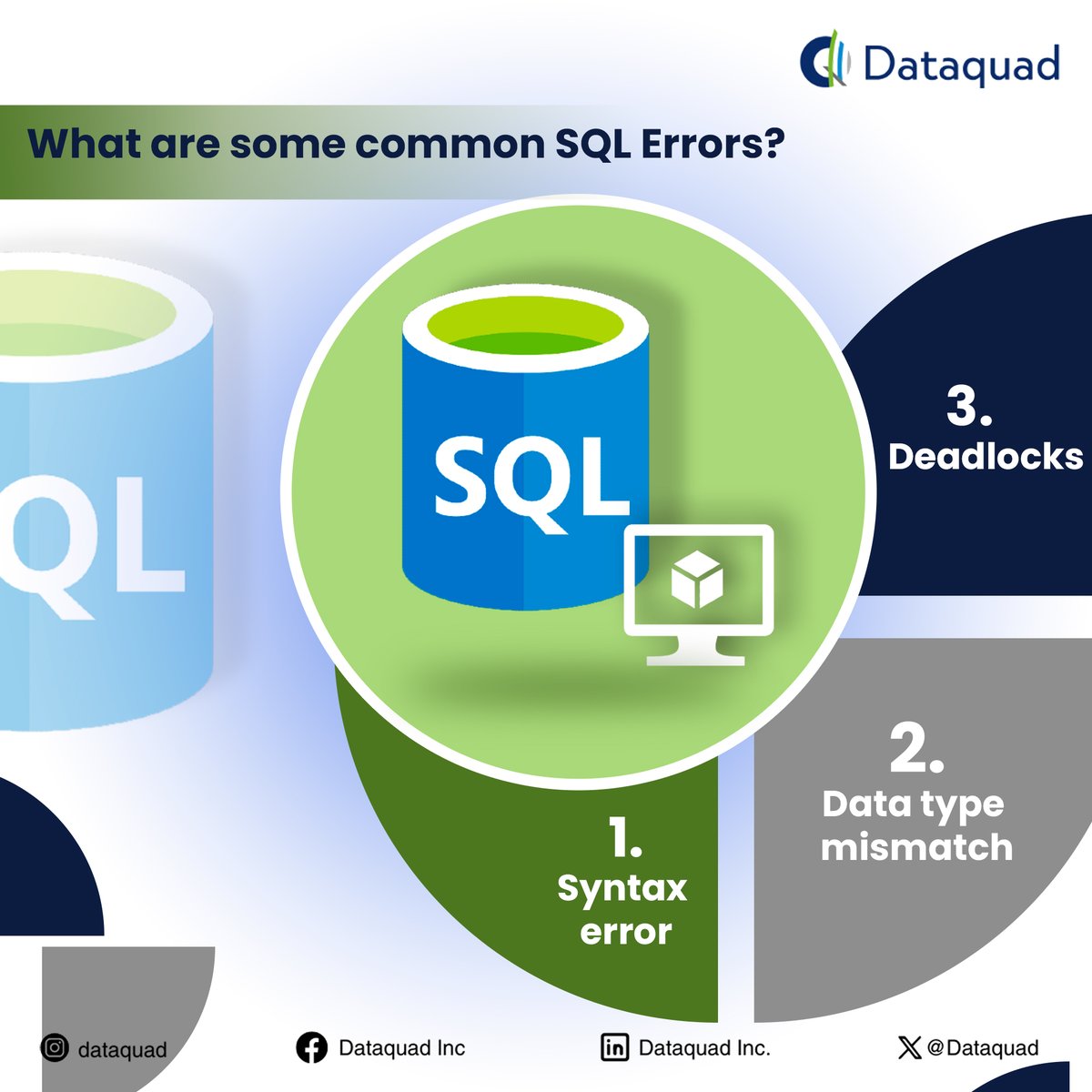 Dataquad

What are some common SQL Errors?

QL

SQL

3.
Deadlocks

2.
Data type mismatch

1.
Syntax error

dataquad

Dataquad Inc

Dataquad Inc.

@Dataquad